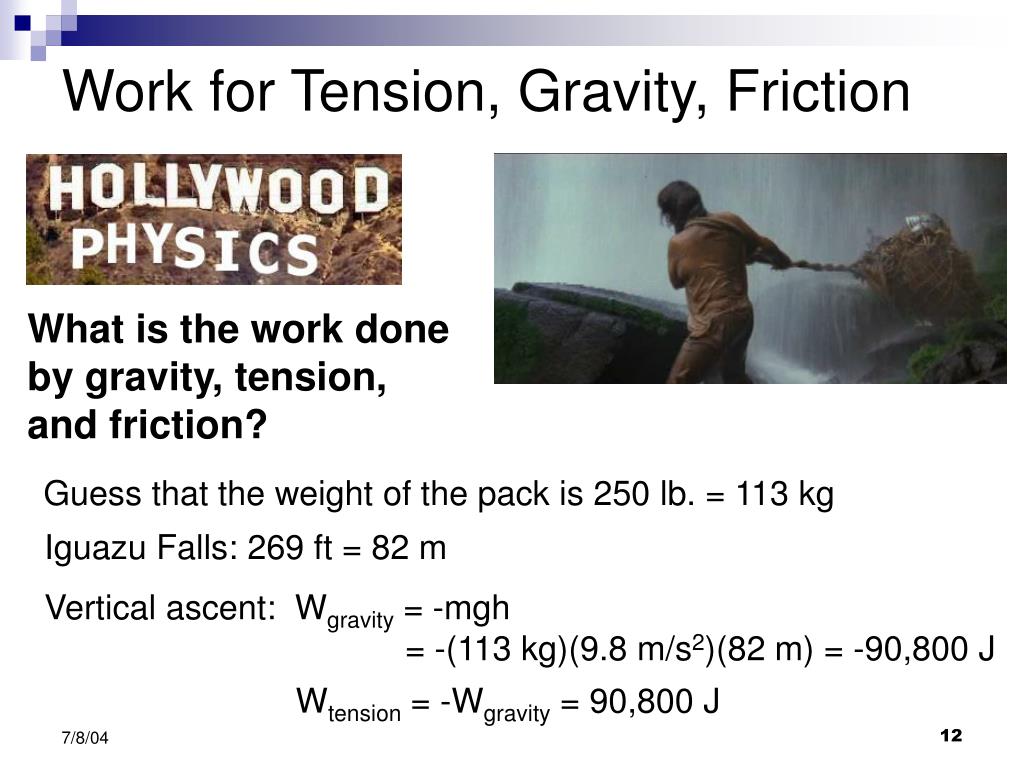 Work for Tension, Gravity, Friction

HOLLYWOOD PHYSICS

What is the work done by gravity, tension, and friction?

Guess that the weight of the pack is 250 lb. = 113 kg

Iguazu Falls: 269 ft = 82 m

Vertical ascent: $W_{gravity}$ = -mgh
= -(113 kg)(9.8 m/s$^2$)(82 m) = -90,800 J

$W_{tension}$ = -$W_{gravity}$ = 90,800 J

7/8/04

12